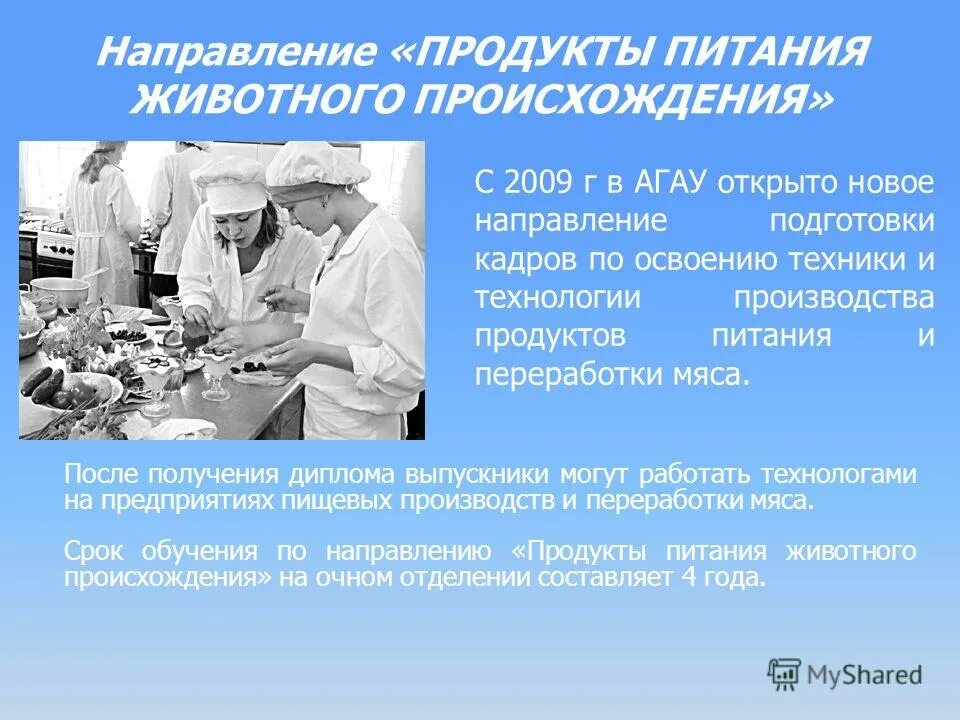 Направление «ПРОДУКТЫ ПИТАНИЯ ЖИВОТНОГО ПРОИСХОЖДЕНИЯ»

С 2009 г в АГАУ открыто новое направление подготовки кадров по освоению техники и технологии производства продуктов питания и переработки мяса.

После получения диплома выпускники могут работать технологами на предприятиях пищевых производств и переработки мяса.

Срок обучения по направлению «Продукты питания животного происхождения» на очном отделении составляет 4 года.

MyShared